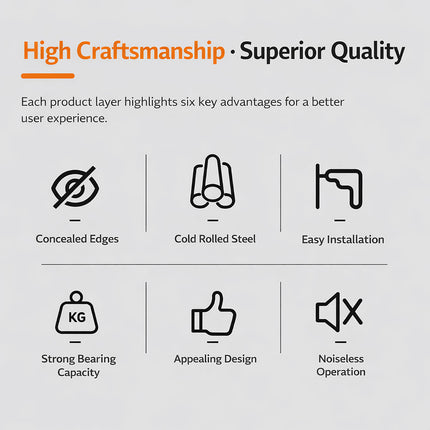 High Craftsmanship · Superior Quality

Each product layer highlights six key advantages for a better user experience.

Concealed Edges

Cold Rolled Steel

Easy Installation

KG

Strong Bearing Capacity

Appealing Design

Noiseless Operation